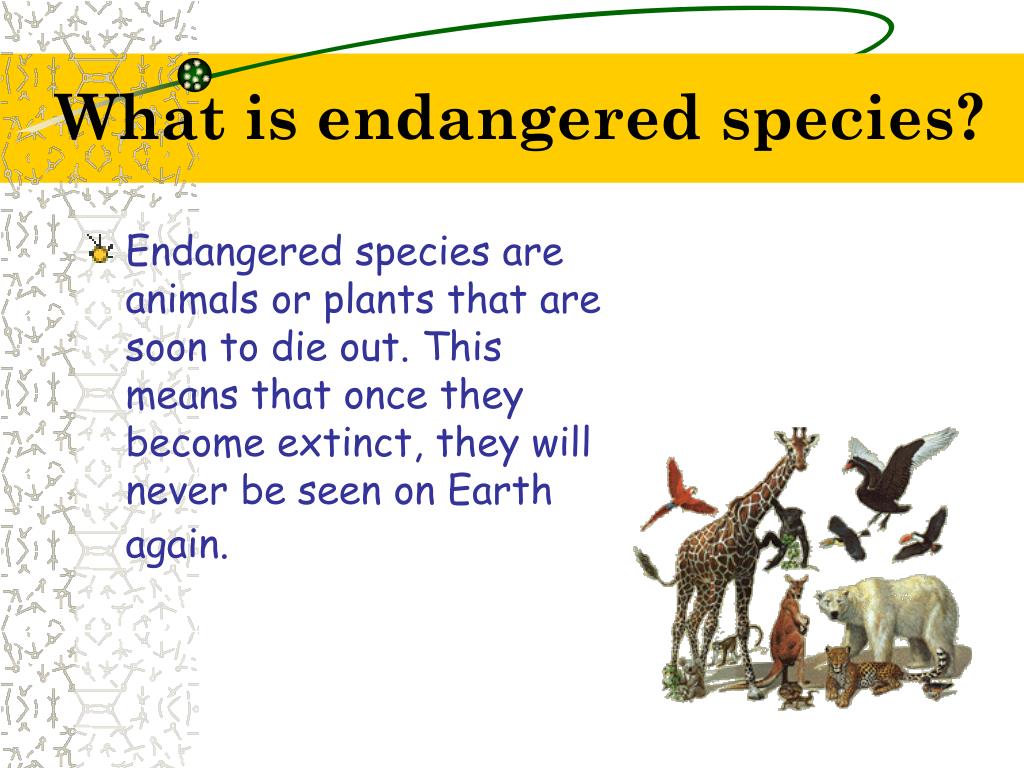 What is endangered species?

Endangered species are animals or plants that are soon to die out. This means that once they become extinct, they will never be seen on Earth again.